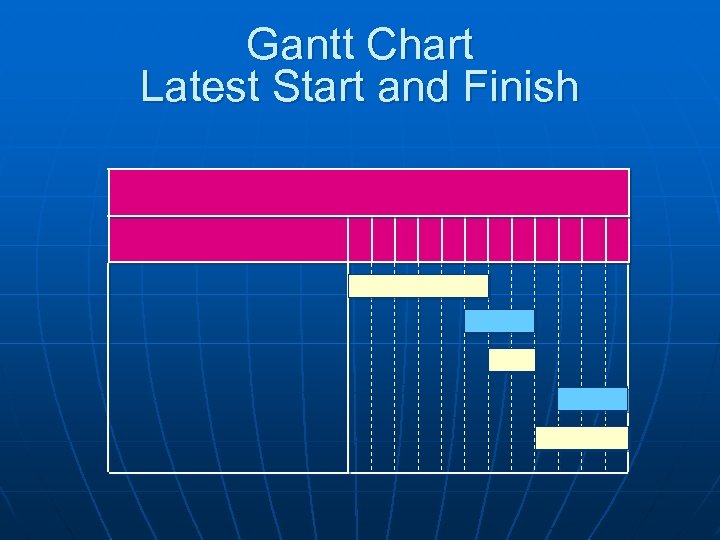 Gantt Chart
Latest Start and Finish